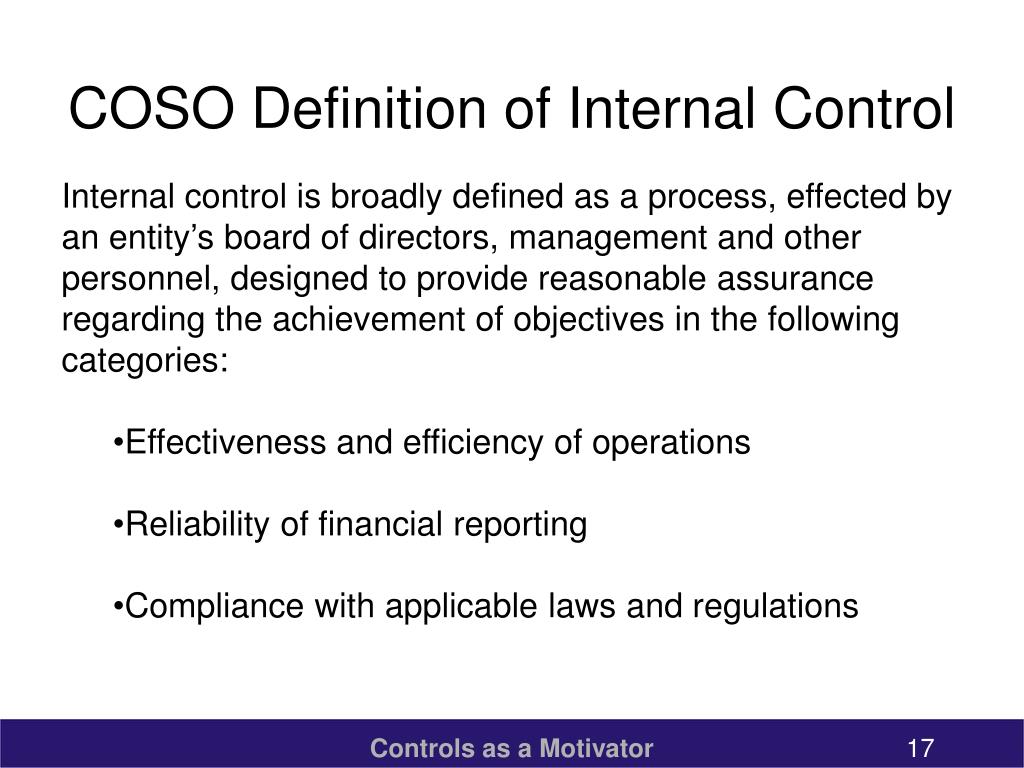 COSO Definition of Internal Control

Internal control is broadly defined as a process, effected by an entity’s board of directors, management and other personnel, designed to provide reasonable assurance regarding the achievement of objectives in the following categories:

•Effectiveness and efficiency of operations

•Reliability of financial reporting

•Compliance with applicable laws and regulations

Controls as a Motivator

17